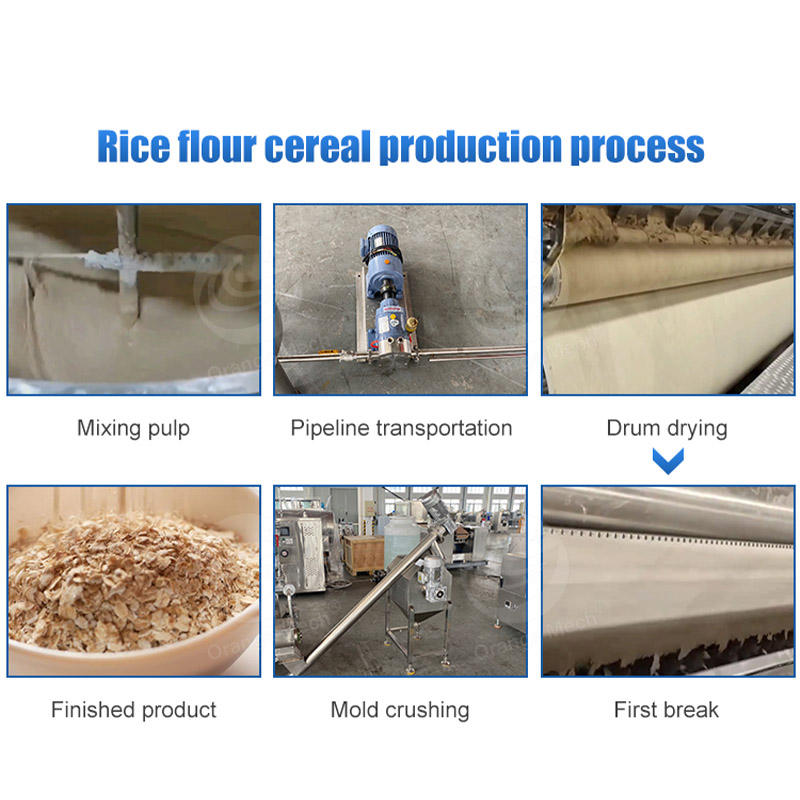 Rice flour cereal production process

Mixing pulp

Pipeline transportation

Drum drying

Finished product

Mold crushing

First break